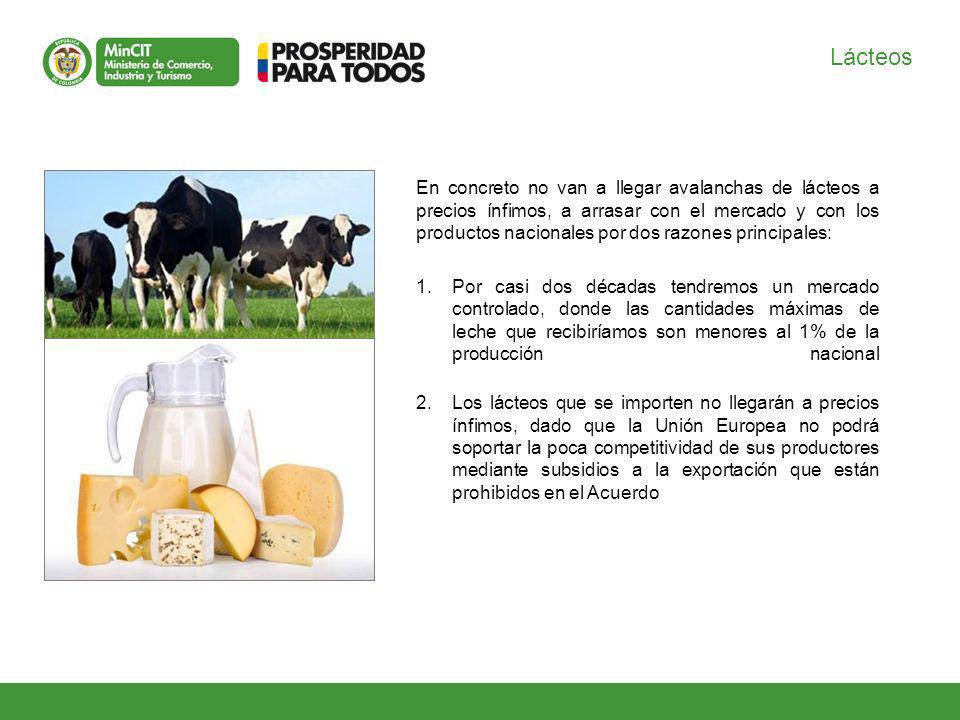 REPÚBLICA DE COLOMBIA

MinCIT
Ministerio de Comercio, Industria y Turismo

PROSPERIDAD PARA TODOS

Lácteos

En concreto no van a llegar avalanchas de lácteos a precios ínfimos, a arrasar con el mercado y con los productos nacionales por dos razones principales:

1. Por casi dos décadas tendremos un mercado controlado, donde las cantidades máximas de leche que recibiríamos son menores al 1% de la producción nacional

2. Los lácteos que se importen no llegarán a precios ínfimos, dado que la Unión Europea no podrá soportar la poca competitividad de sus productores mediante subsidios a la exportación que están prohibidos en el Acuerdo